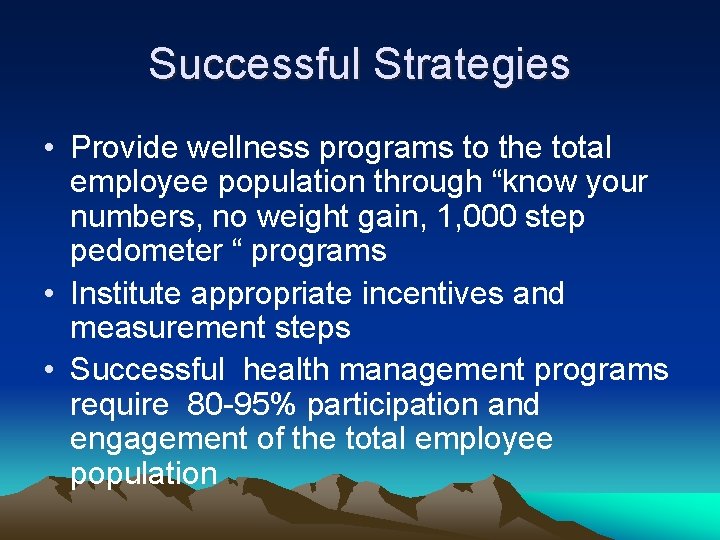 Successful Strategies

• Provide wellness programs to the total employee population through “know your numbers, no weight gain, 1,000 step pedometer “ programs
• Institute appropriate incentives and measurement steps
• Successful health management programs require 80-95% participation and engagement of the total employee population